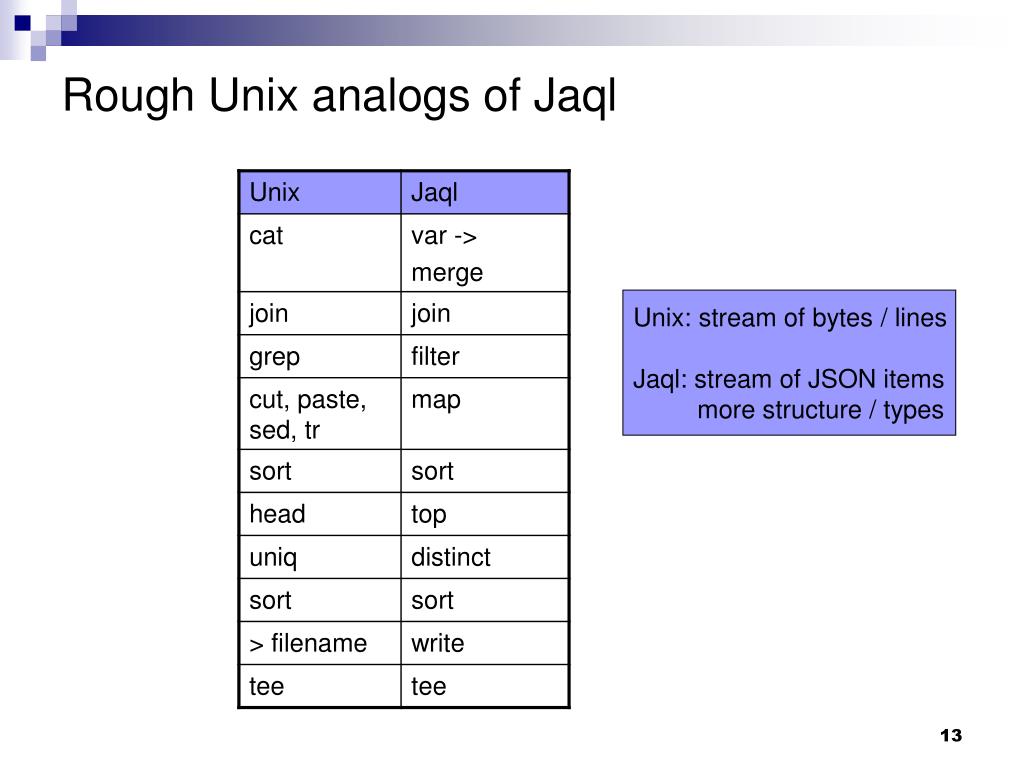 Rough Unix analogs of Jaql

| Unix | Jaql |
|---|---|
| cat | var -> merge |
| join | join |
| grep | filter |
| cut, paste, sed, tr | map |
| sort | sort |
| head | top |
| uniq | distinct |
| sort | sort |
| > filename | write |
| tee | tee |

Unix: stream of bytes / lines

Jaql: stream of JSON items
more structure / types

13